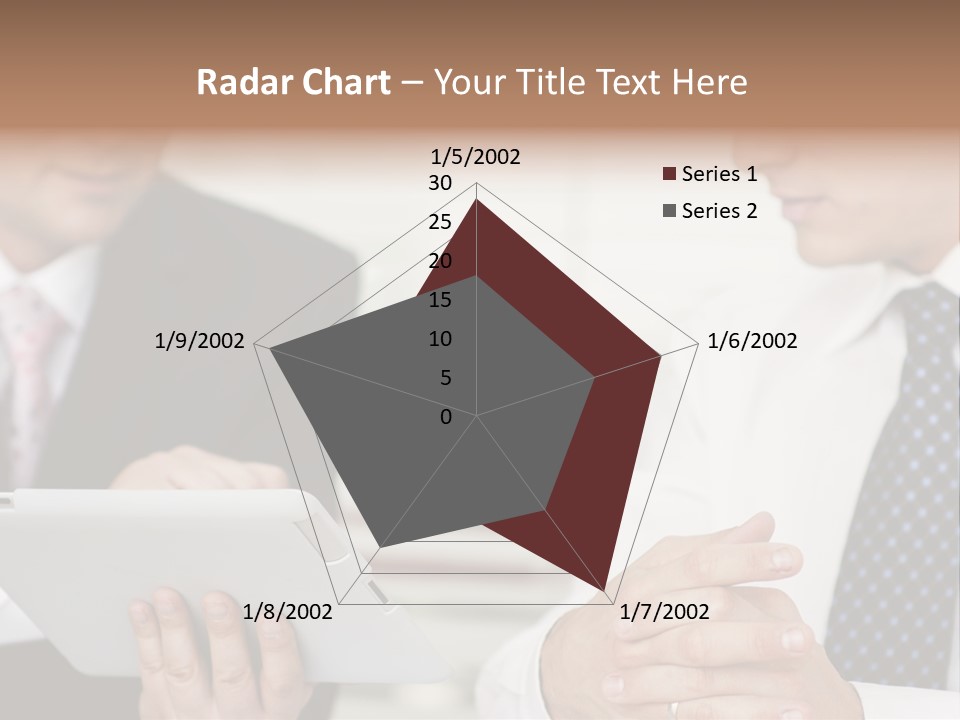 Radar Chart – Your Title Text Here

1/5/2002
30
25
20
15
10
5
0
1/6/2002
1/7/2002
1/8/2002
1/9/2002

Series 1
Series 2